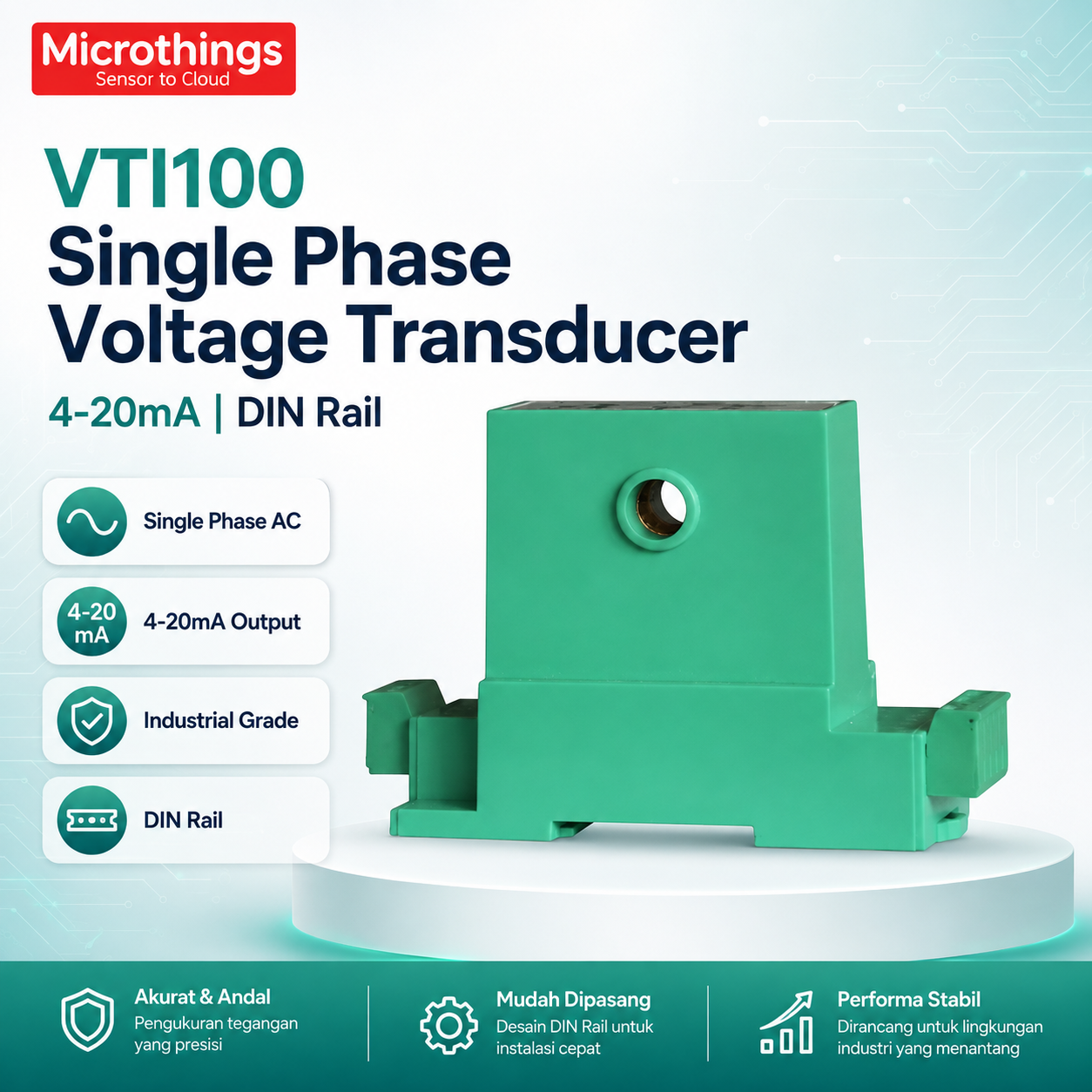 Microthings
Sensor to Cloud

VTI100
Single Phase Voltage Transducer

4-20mA | DIN Rail

Single Phase AC

4-20 mA

4-20mA Output

Industrial Grade

DIN Rail

Akurat & Andal
Pengukuran tegangan yang presisi

Mudah Dipasang
Desain DIN Rail untuk instalasi cepat

Performa Stabil
Dirancang untuk lingkungan industri yang menantang